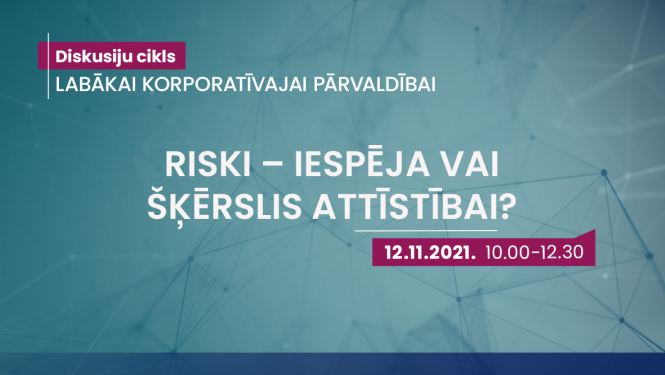 Diskusiju cikls
LABĀKAI KORPORATĪVAJAI PĀRVALDĪBAI

RISKI – IESPĒJA VAI ŠĶĒRSLIS ATTĪSTĪBAI?

12.11.2021. 10.00-12.30